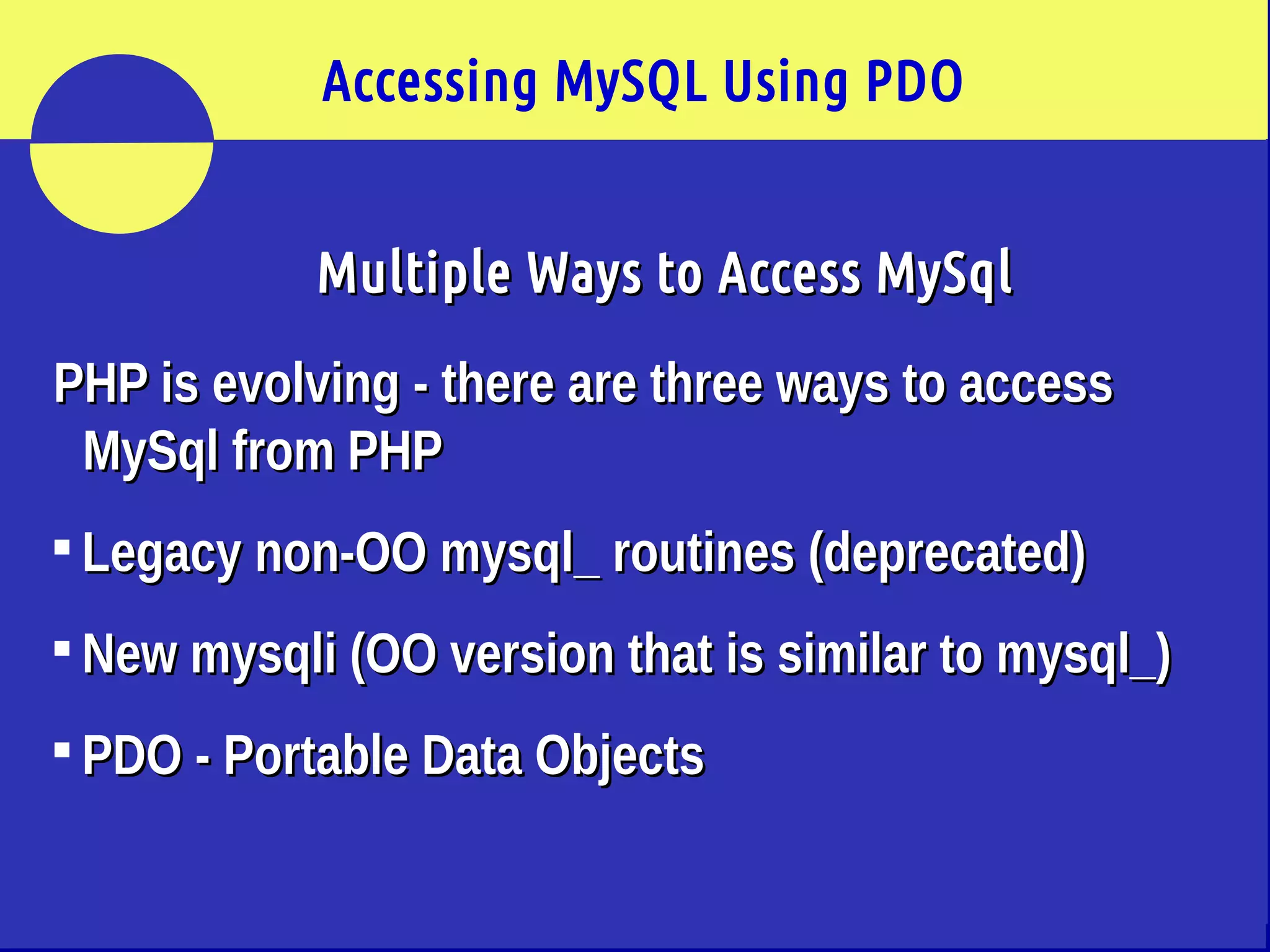 Accessing MySQL Using PDO

Multiple Ways to Access MySql

PHP is evolving - there are three ways to access MySql from PHP

▪ Legacy non-OO mysql_ routines (deprecated)

▪ New mysqli (OO version that is similar to mysql_)

▪ PDO - Portable Data Objects